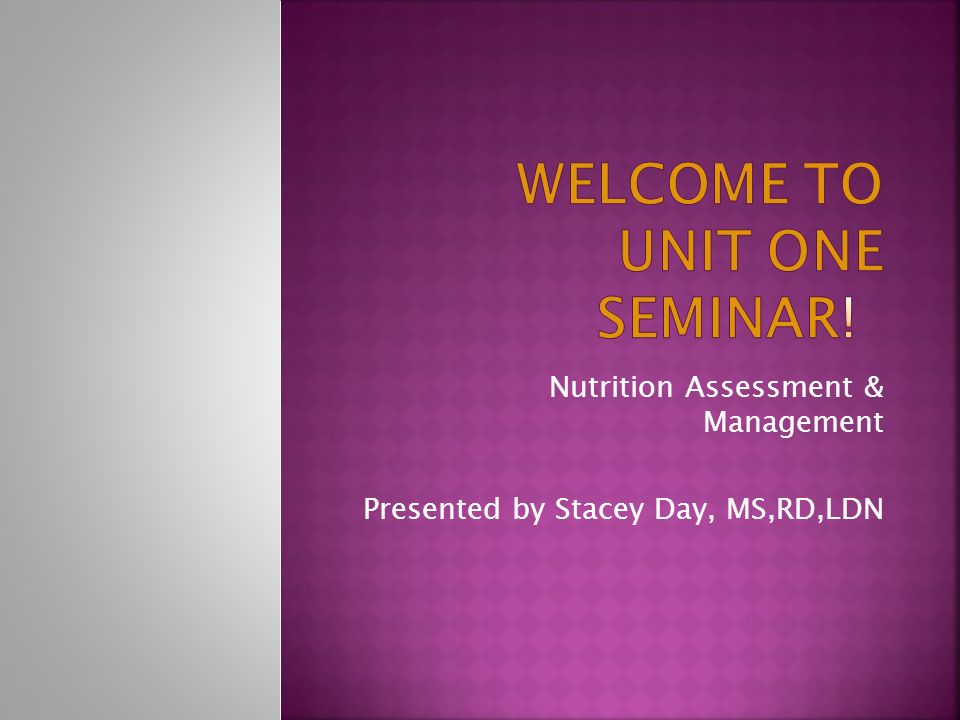 WELCOME TO UNIT ONE SEMINAR!

Nutrition Assessment & Management

Presented by Stacey Day, MS,RD,LDN